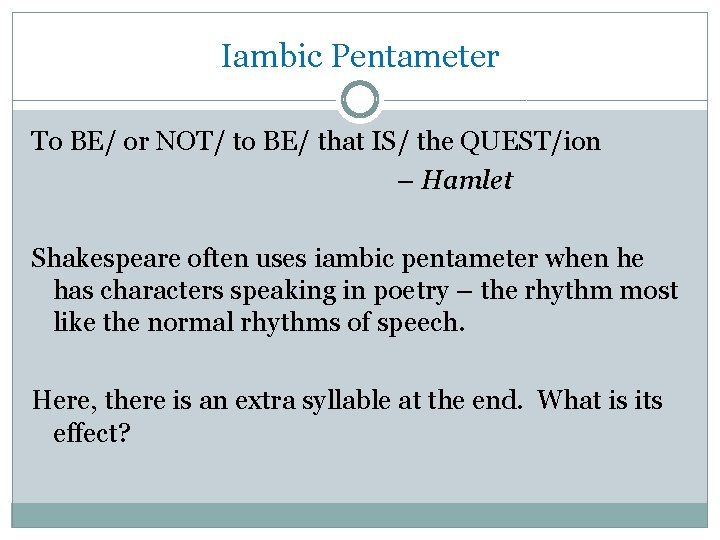 Iambic Pentameter

To BE/ or NOT/ to BE/ that IS/ the QUEST/ion
– Hamlet

Shakespeare often uses iambic pentameter when he has characters speaking in poetry – the rhythm most like the normal rhythms of speech.

Here, there is an extra syllable at the end. What is its effect?